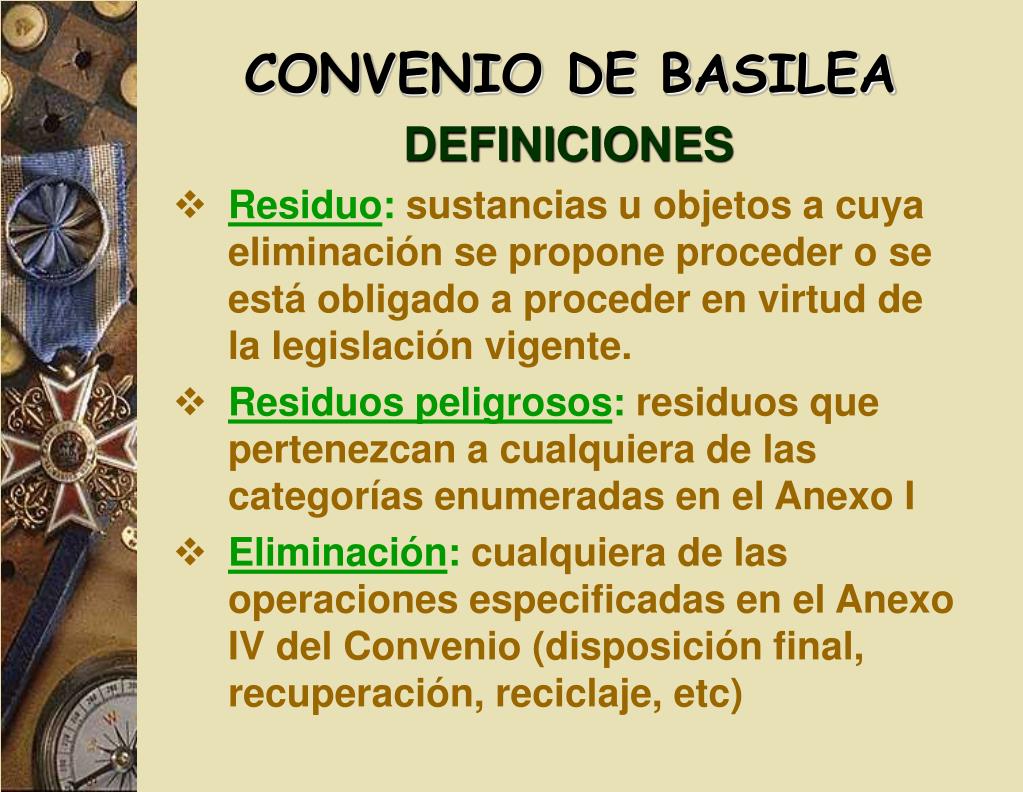 CONVENIO DE BASILEA
DEFINICIONES

❖ Residuo: sustancias u objetos a cuya eliminación se propone proceder o se está obligado a proceder en virtud de la legislación vigente.

❖ Residuos peligrosos: residuos que pertenezcan a cualquiera de las categorías enumeradas en el Anexo I

❖ Eliminación: cualquiera de las operaciones especificadas en el Anexo IV del Convenio (disposición final, recuperación, reciclaje, etc)